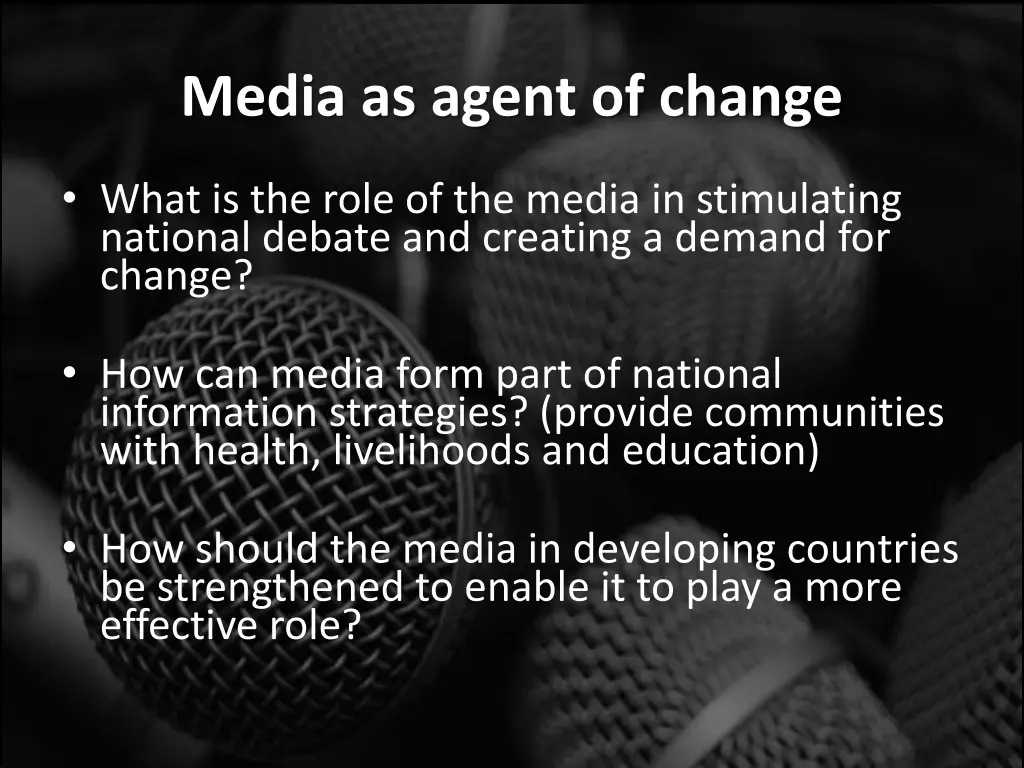 Media as agent of change

• What is the role of the media in stimulating national debate and creating a demand for change?

• How can media form part of national information strategies? (provide communities with health, livelihoods and education)

• How should the media in developing countries be strengthened to enable it to play a more effective role?